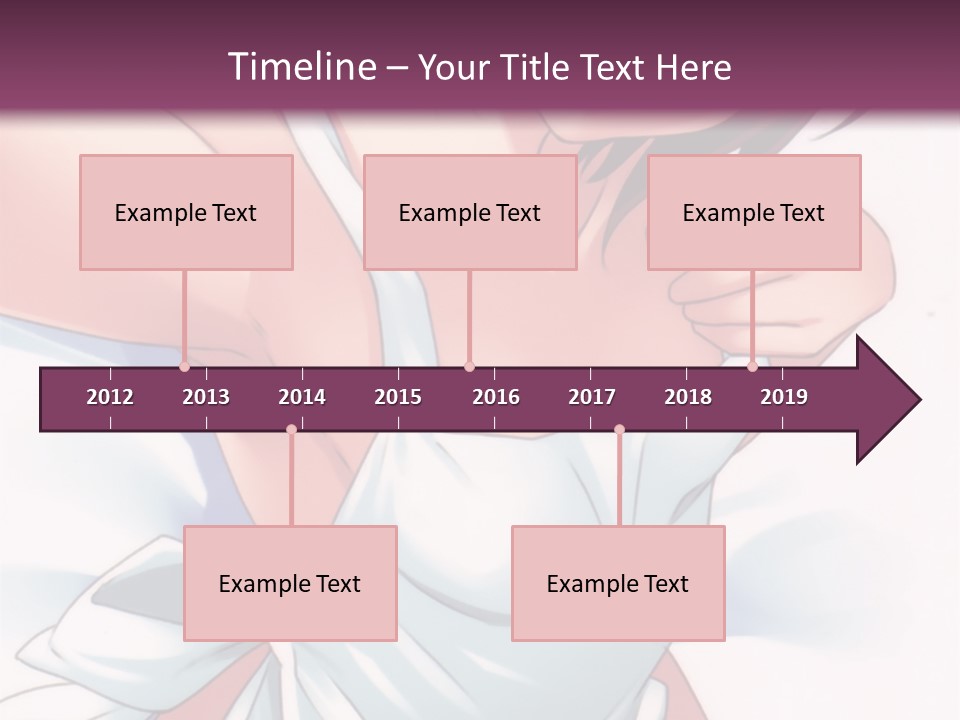 Timeline – Your Title Text Here

Example Text

Example Text

Example Text

2012 2013 2014 2015 2016 2017 2018 2019

Example Text

Example Text